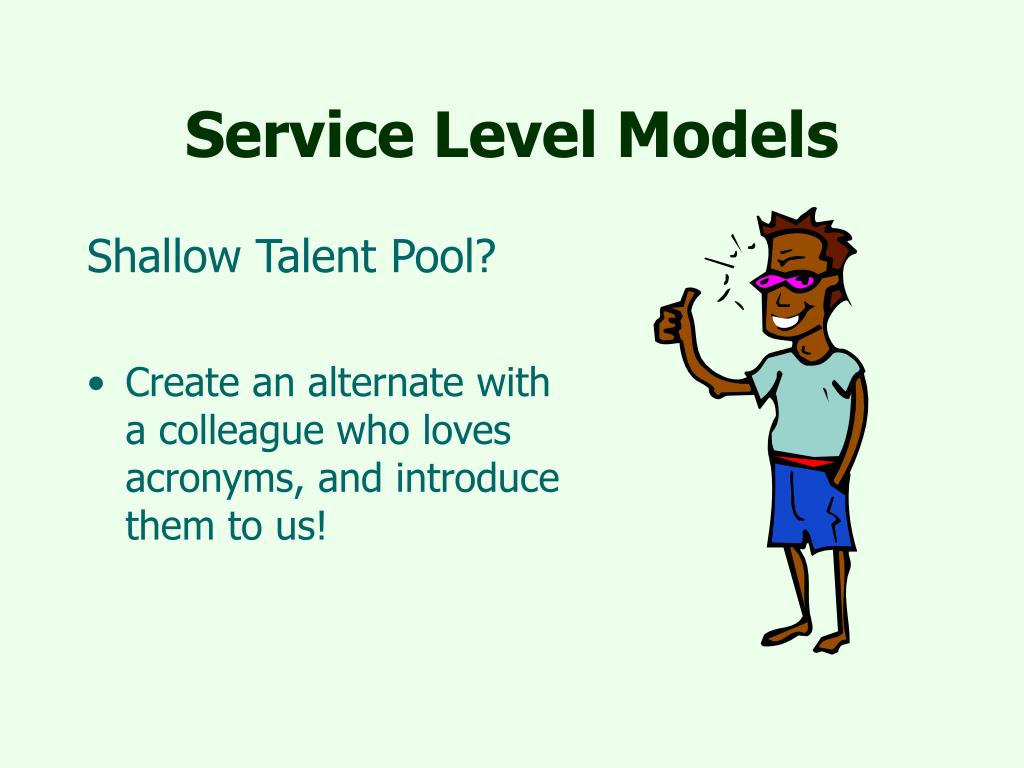 Service Level Models

Shallow Talent Pool?

• Create an alternate with a colleague who loves acronyms, and introduce them to us!